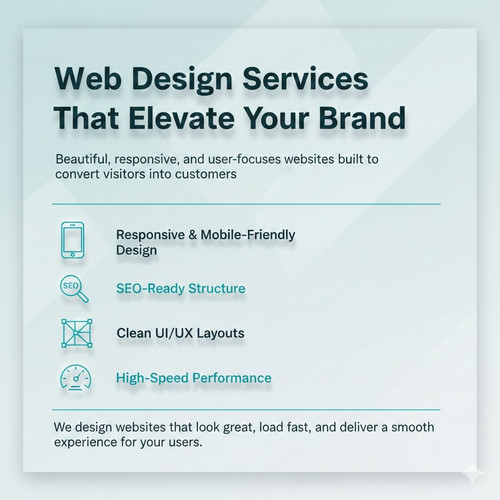 Web Design Services That Elevate Your Brand

Beautiful, responsive, and user-focuses websites built to convert visitors into customers

Responsive & Mobile-Friendly Design

SEO

SEO-Ready Structure

Clean UI/UX Layouts

High-Speed Performance

We design websites that look great, load fast, and deliver a smooth experience for your users.